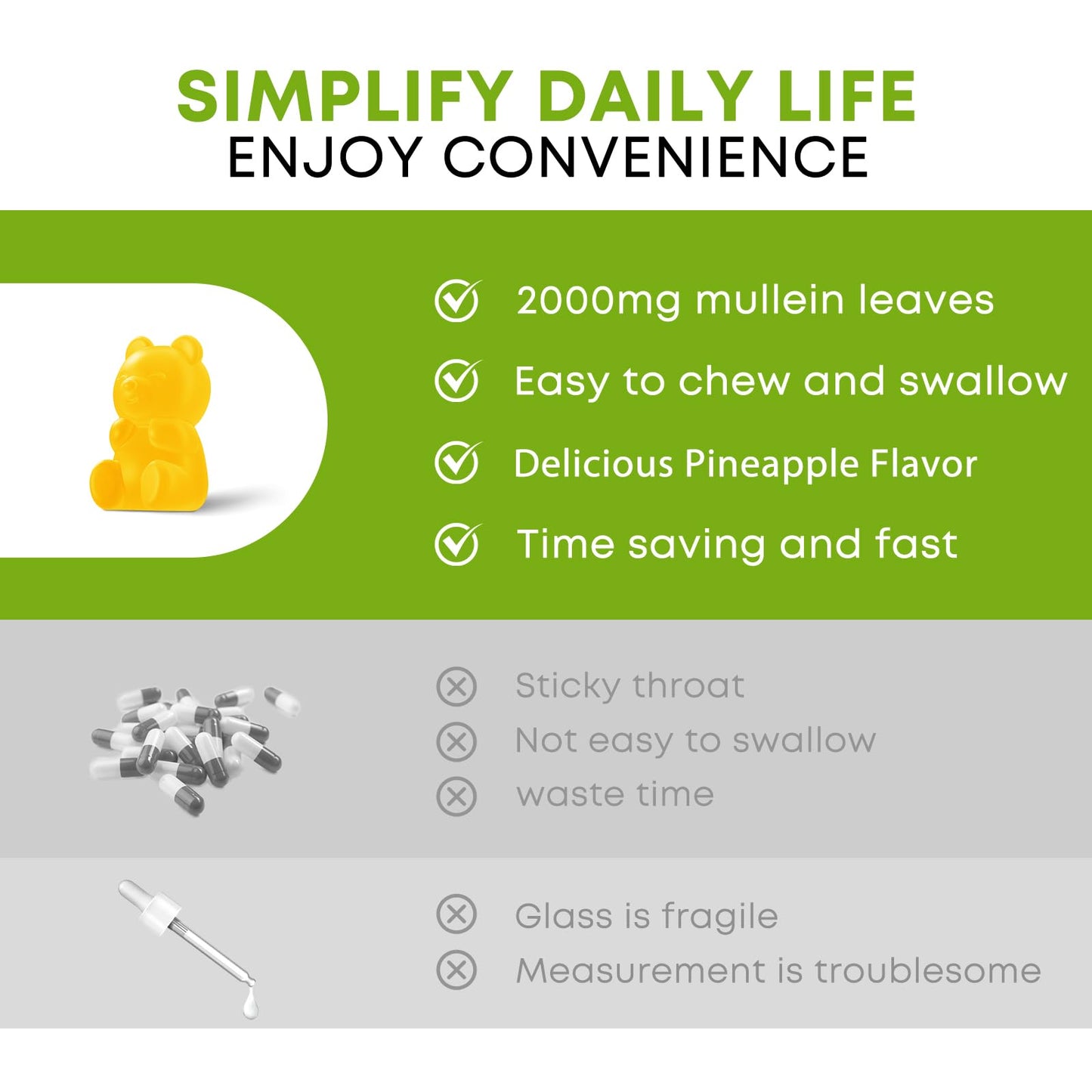 SIMPLIFY DAILY LIFE
ENJOY CONVENIENCE

2000mg mullein leaves
Easy to chew and swallow
Delicious Pineapple Flavor
Time saving and fast

Sticky throat
Not easy to swallow
waste time

Glass is fragile
Measurement is troublesome